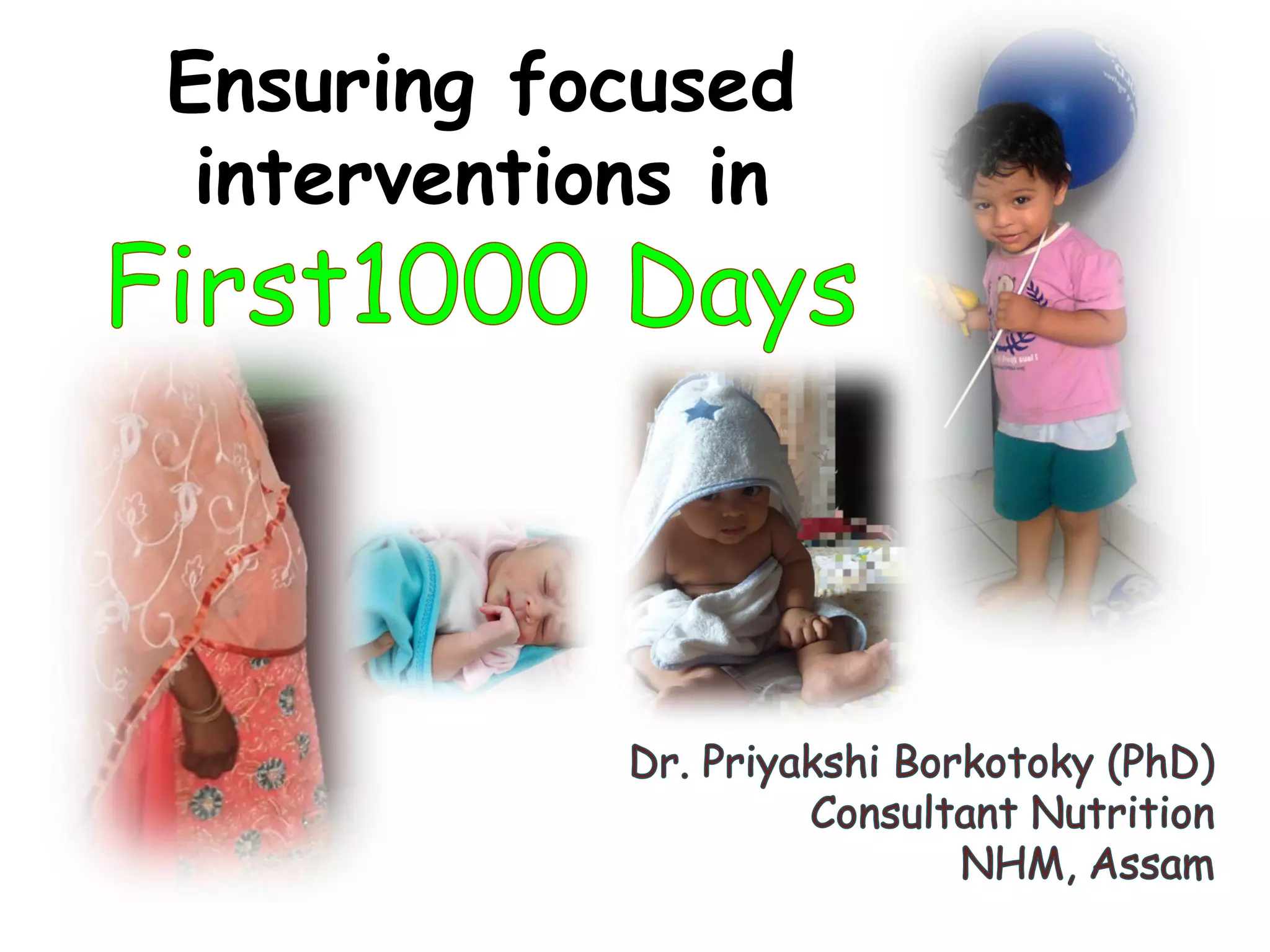 Ensuring focused interventions in
First1000 Days

Dr. Priyakshi Borkotoky (PhD)
Consultant Nutrition
NHM, Assam